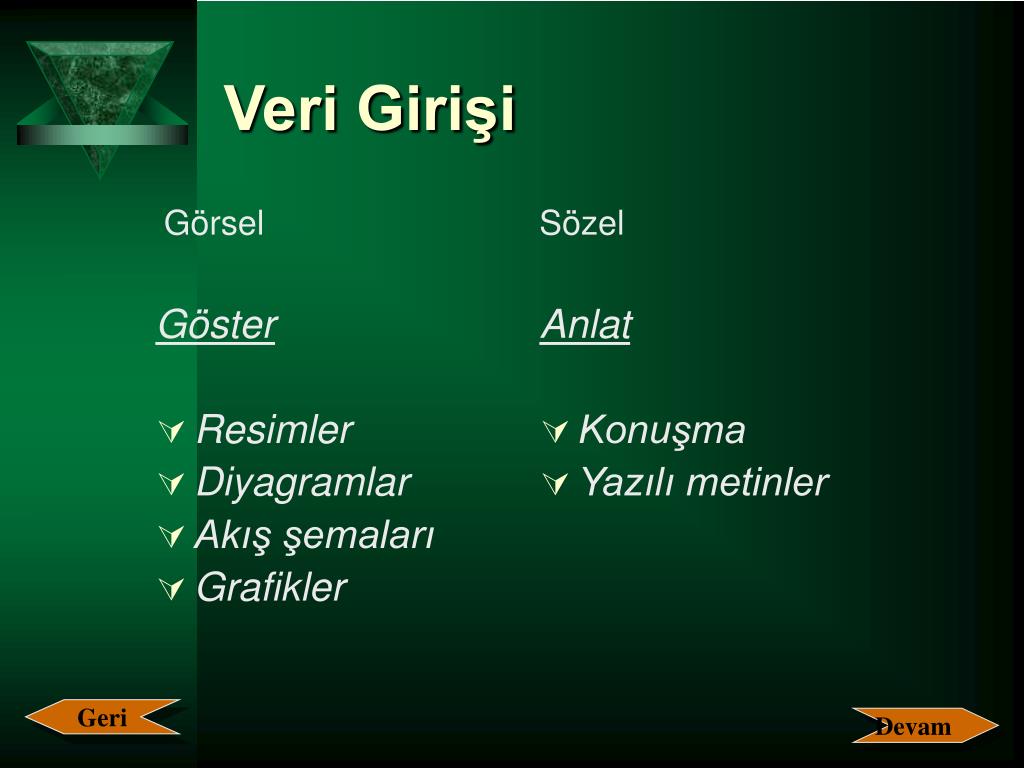 Veri Girişi

Görsel

Göster

Resimler
Diyagramlar
Akış şemaları
Grafikler

Sözel

Anlat

Konuşma
Yazılı metinler

Geri

Devam